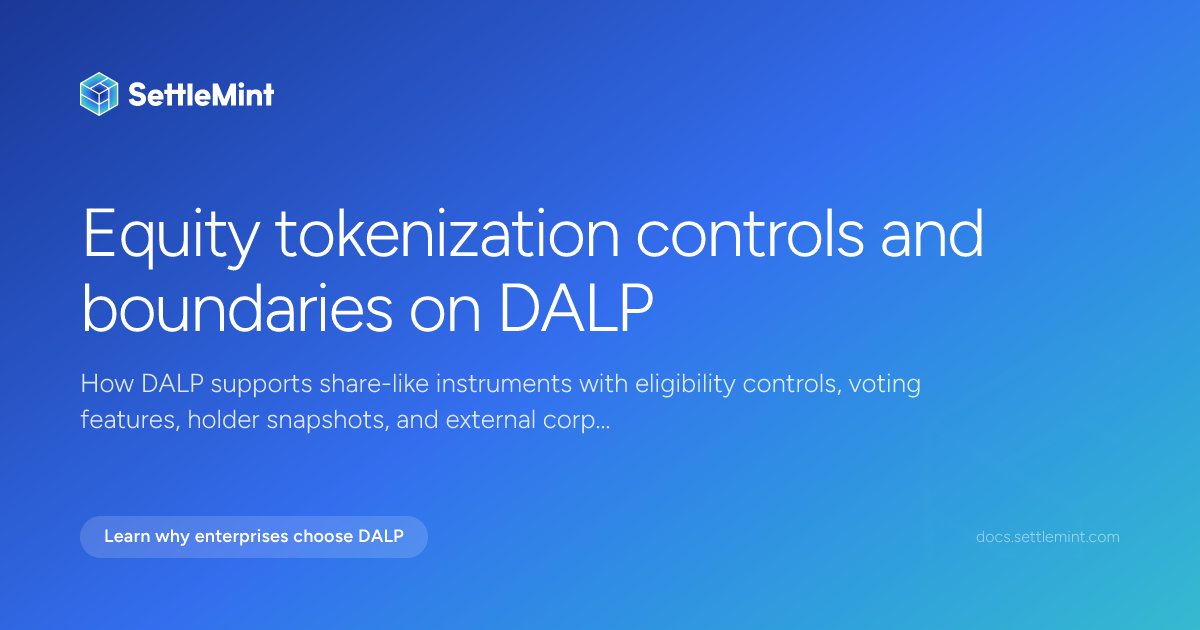 SettleMint

Equity tokenization controls and boundaries on DALP

How DALP supports share-like instruments with eligibility controls, voting features, holder snapshots, and external corp...

Learn why enterprises choose DALP

docs.settlemint.com